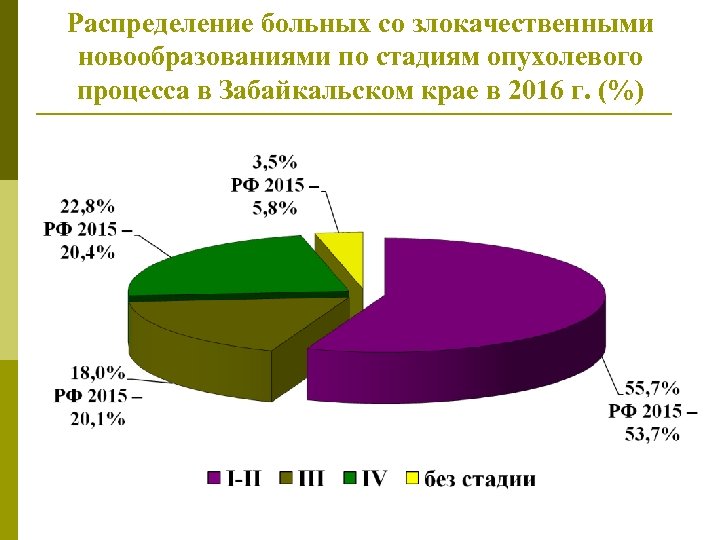 Распределение больных со злокачественными новообразованиями по стадиям опухолевого процесса в Забайкальском крае в 2016 г. (%)

3,5%
РФ 2015 –
5,8%

22,8%
РФ 2015 –
20,4%

18,0%
РФ 2015 –
20,1%

55,7%
РФ 2015 –
53,7%

I-II III IV без стадии